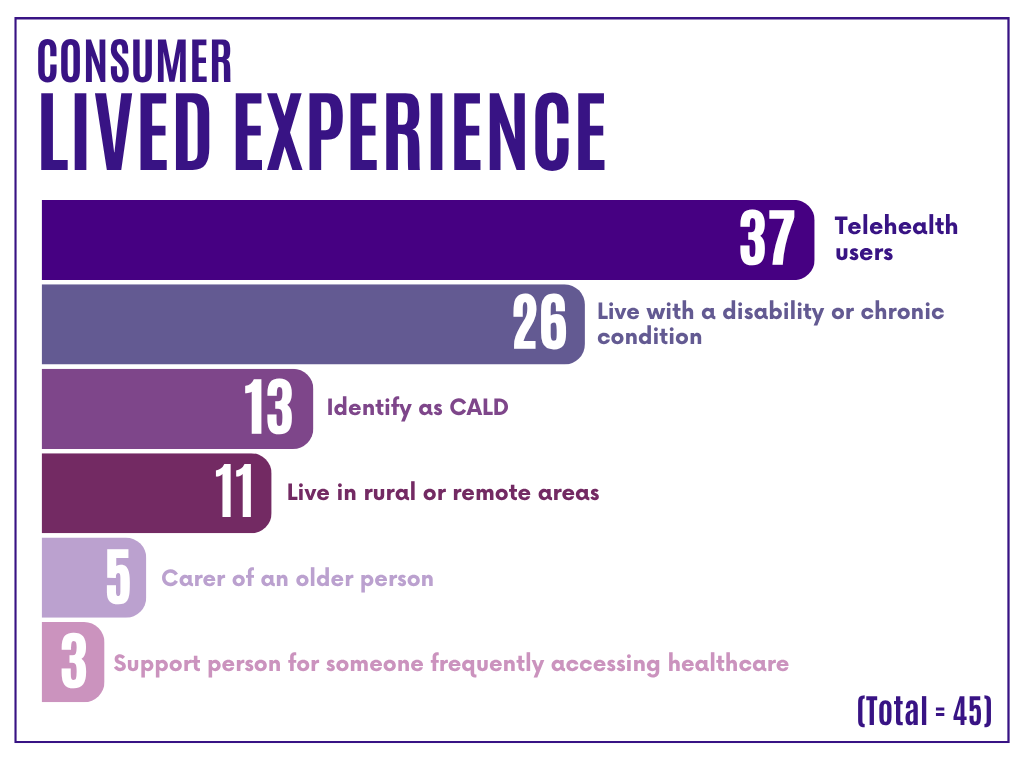 CONSUMER
LIVED EXPERIENCE

37 Telehealth users

26 Live with a disability or chronic condition

13 Identify as CALD

11 Live in rural or remote areas

5 Carer of an older person

3 Support person for someone frequently accessing healthcare

(Total = 45)